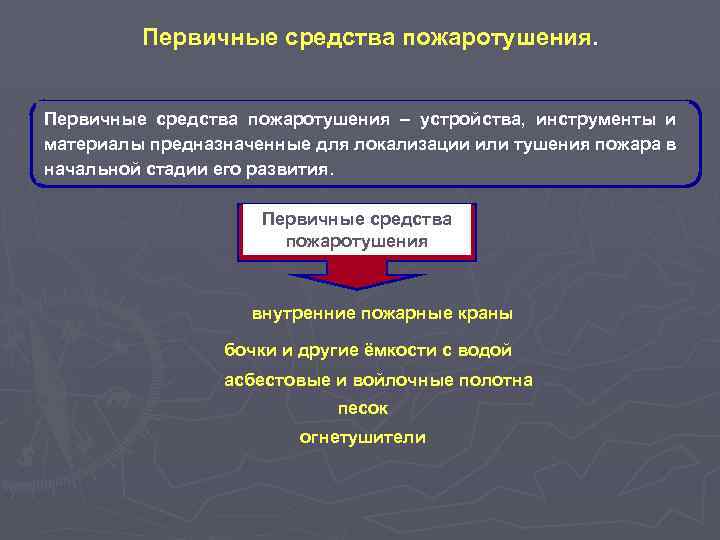 Первичные средства пожаротушения.

Первичные средства пожаротушения – устройства, инструменты и материалы предназначенные для локализации или тушения пожара в начальной стадии его развития.

Первичные средства пожаротушения

внутренние пожарные краны

бочки и другие ёмкости с водой

асбестовые и войлочные полотна

песок

огнетушители